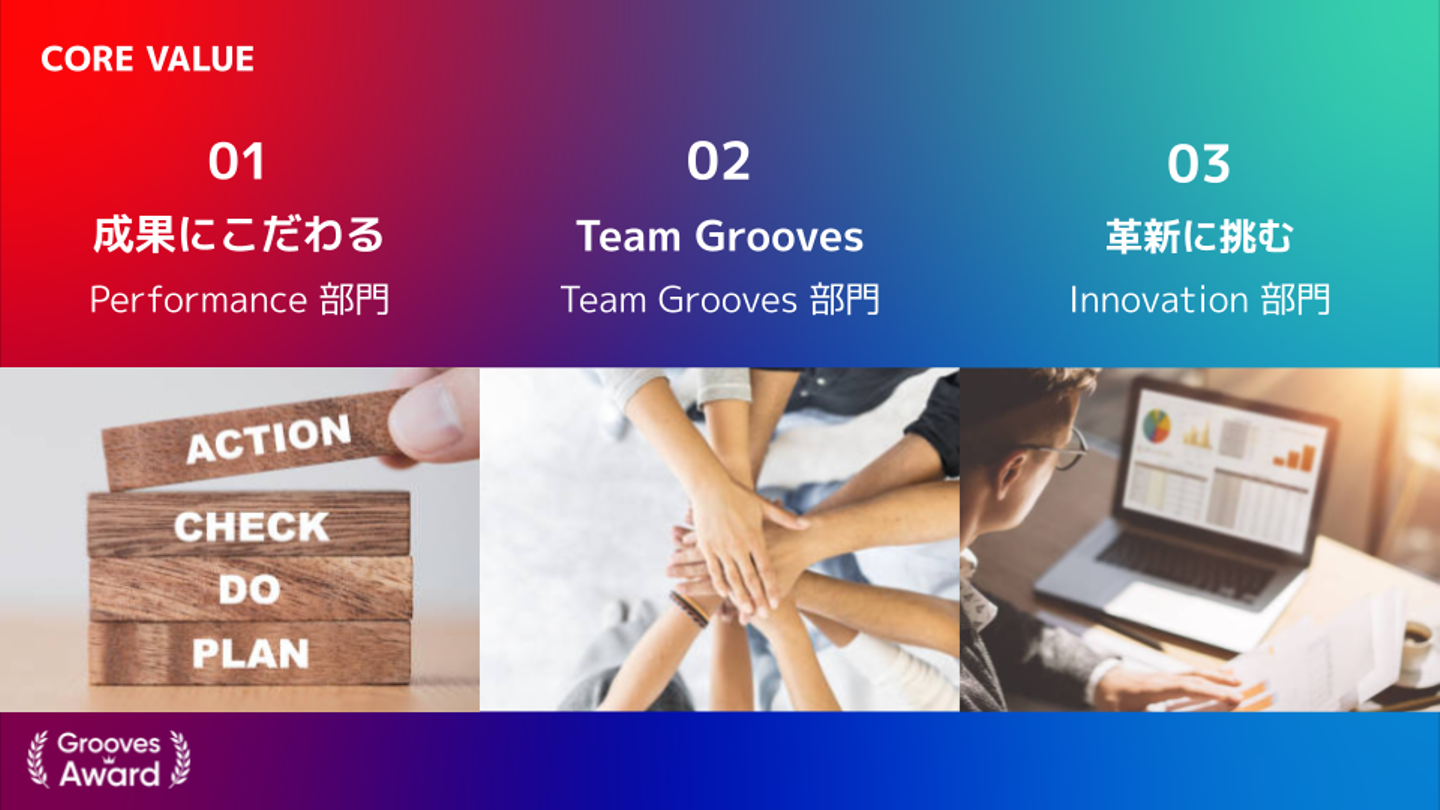 CORE VALUE

01
成果にこだわる
Performance 部門

02
Team Grooves
Team Grooves 部門

03
革新に挑む
Innovation 部門

ACTION
CHECK
DO
PLAN

Grooves
Award